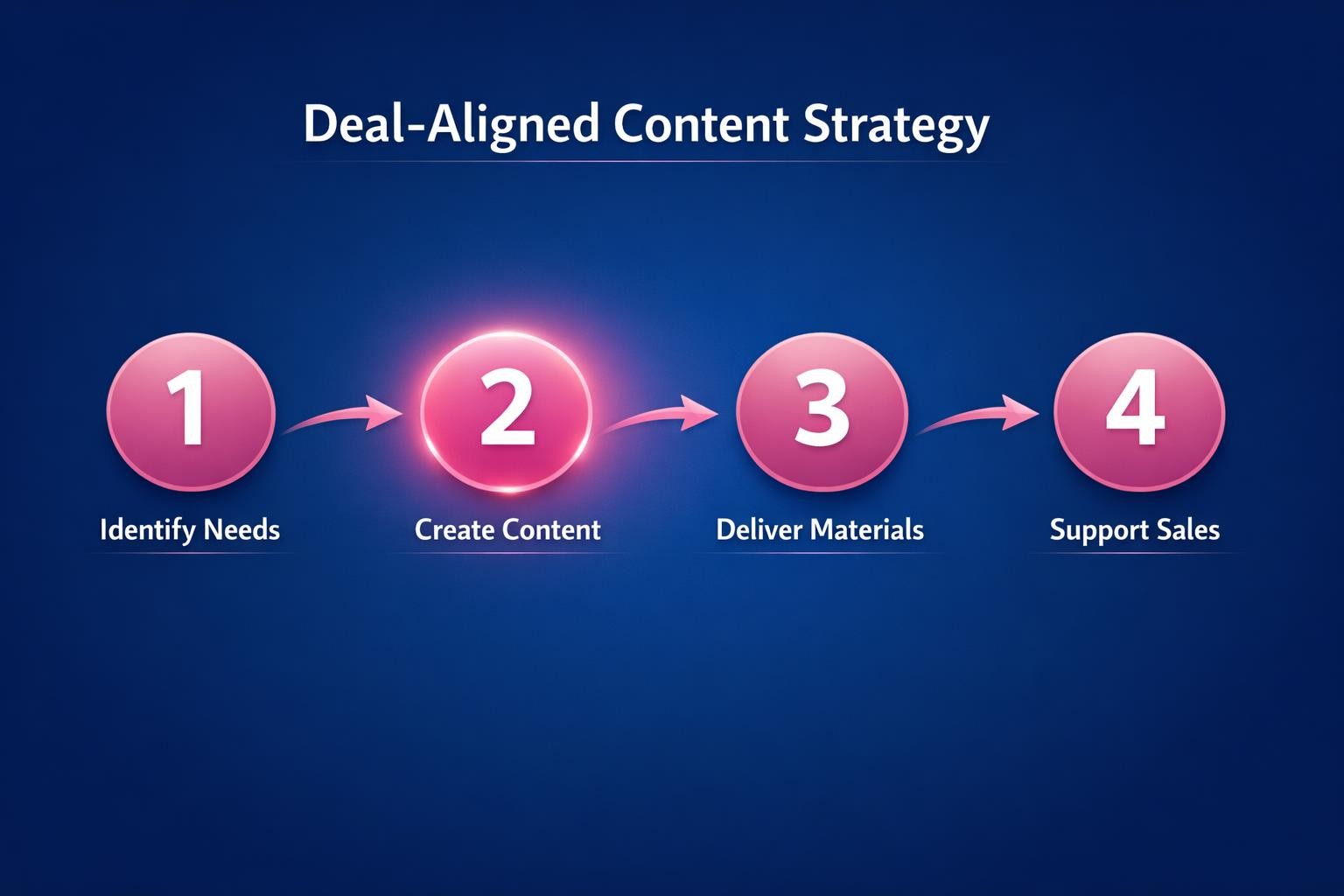 Deal-Aligned Content Strategy

1

Identify Needs

2

Create Content

3

Deliver Materials

4

Support Sales